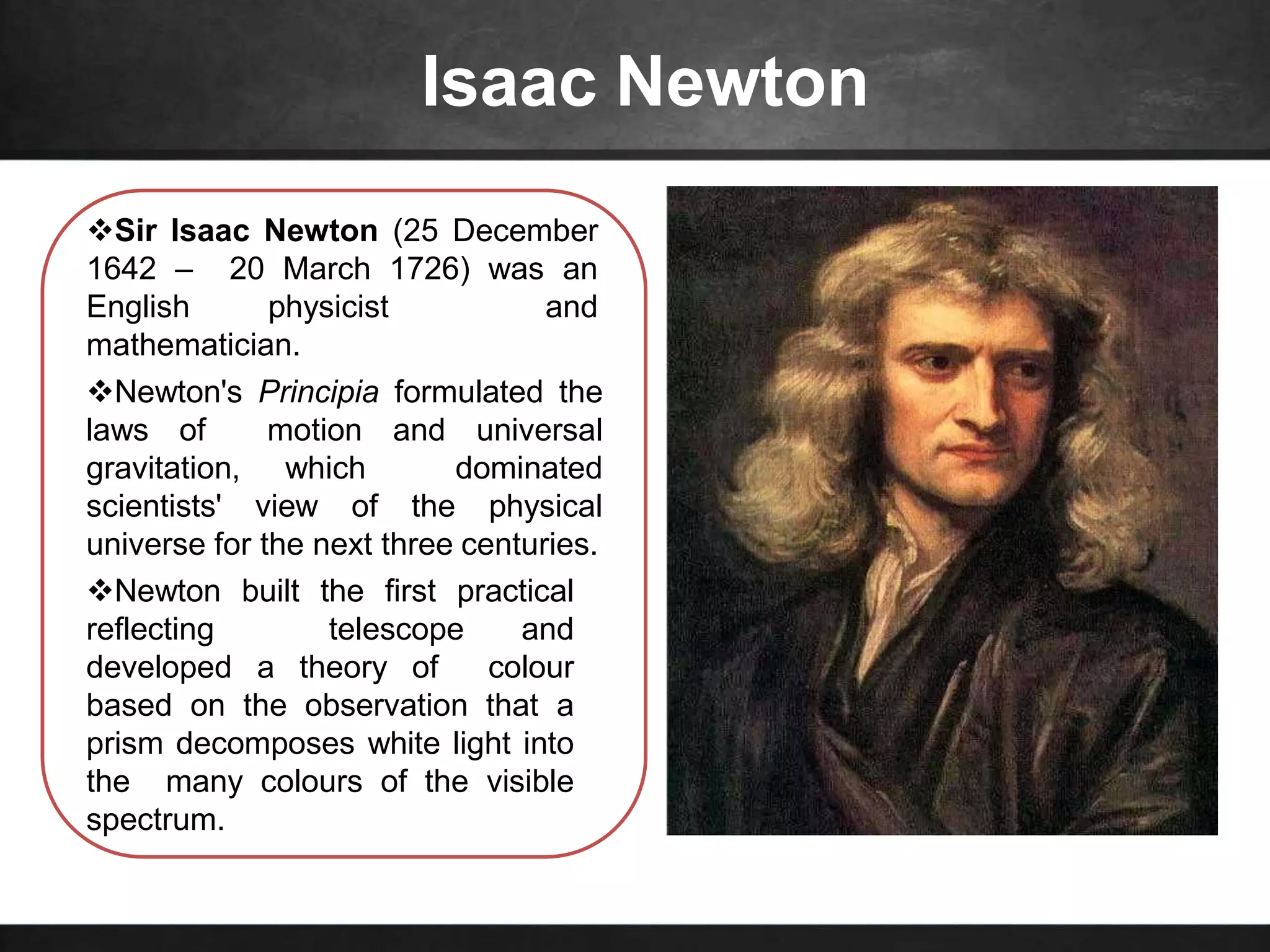 Isaac Newton

❖Sir Isaac Newton (25 December 1642 – 20 March 1726) was an English physicist and mathematician.

❖Newton's Principia formulated the laws of motion and universal gravitation, which dominated scientists' view of the physical universe for the next three centuries.

❖Newton built the first practical reflecting telescope and developed a theory of colour based on the observation that a prism decomposes white light into the many colours of the visible spectrum.